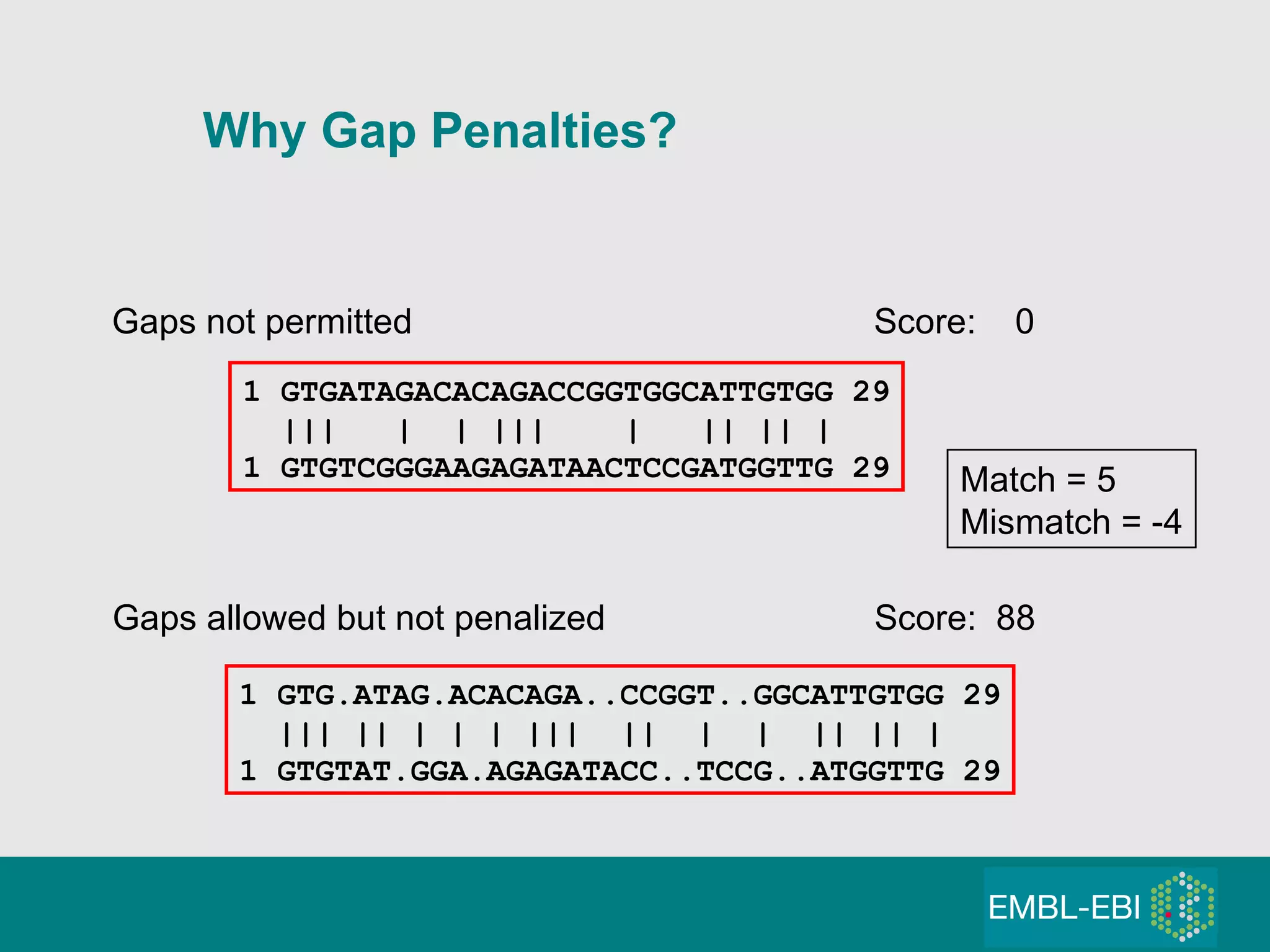 Why Gap Penalties?

Gaps not permitted

Score: 0

1 GTGATAGACACAGACCGGTGGCATTGTGG 29
||| | | ||| | || || |
1 GTGTCGGGAAGAGATAACTCCGATGGTTG 29

Match = 5
Mismatch = -4

Gaps allowed but not penalized

Score: 88

1 GTG.ATAG.ACACAGA..CCGGT..GGCATTGTGG 29
||| || | | | ||| || | | || || |
1 GTGTAT.GGA.AGAGATACC..TCCG..ATGGTTG 29

EMBL-EBI